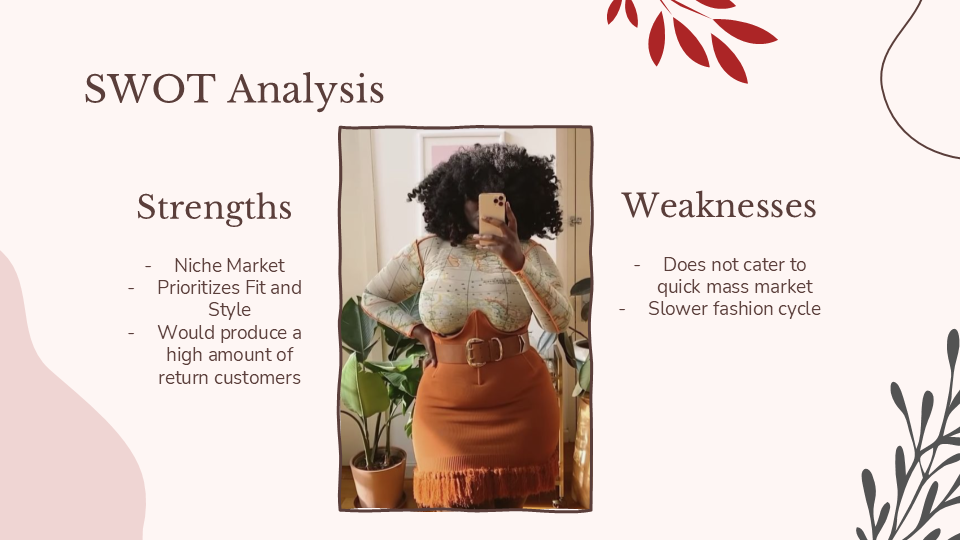 SWOT Analysis

Strengths

- Niche Market
- Prioritizes Fit and Style
- Would produce a high amount of return customers

Weaknesses

- Does not cater to quick mass market
- Slower fashion cycle